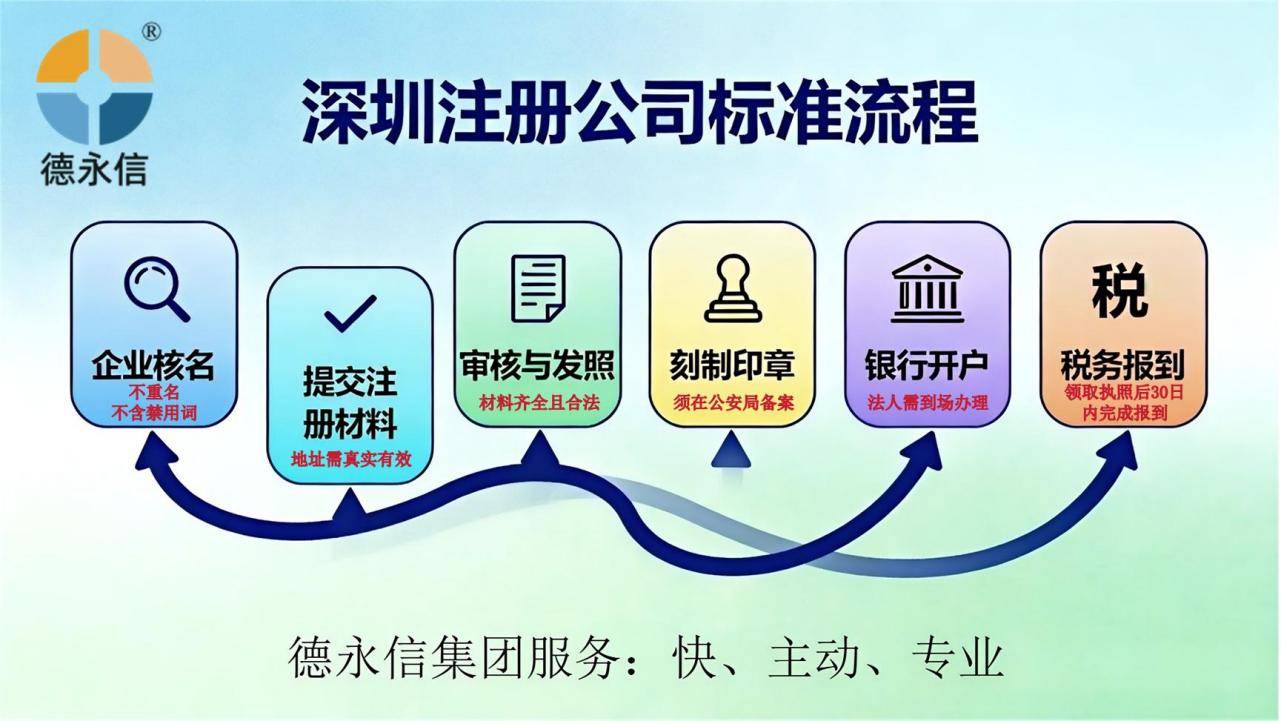 ®
德永信

深圳注册公司标准流程

企业核名
不重名
不含禁用词

提交注册材料
地址需真实有效

审核与发照
材料齐全且合法

刻制印章
须在公安局备案

银行开户
法人需到场办理

税
税务报到
领取执照后30日内完成报到

德永信集团服务：快、主动、专业